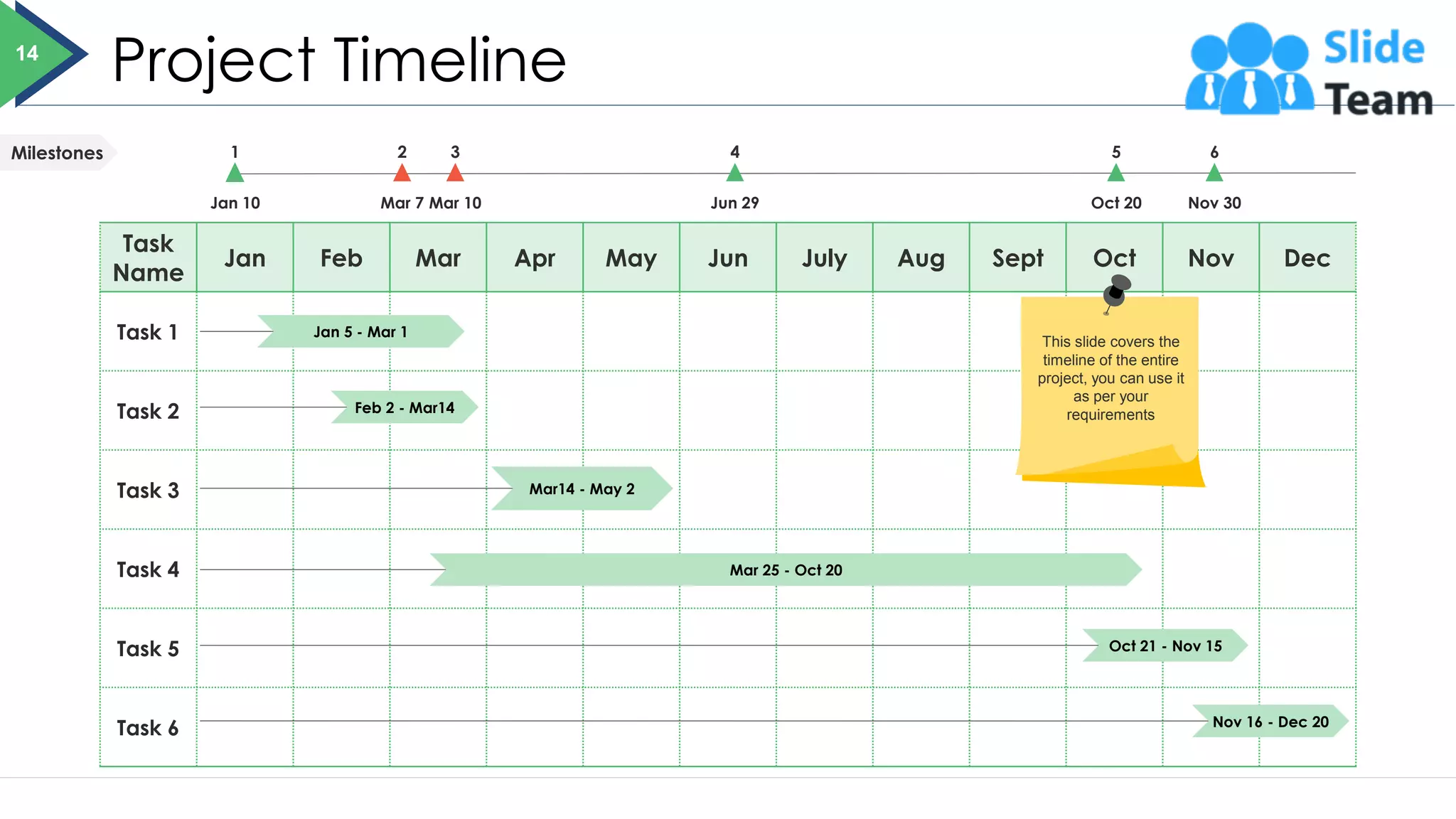 14

Project Timeline

Slide Team

Milestones

1 2 3 4 5 6

Jan 10 Mar 7 Mar 10 Jun 29 Oct 20 Nov 30

| Task Name | Jan | Feb | Mar | Apr | May | Jun | July | Aug | Sept | Oct | Nov | Dec |
|---|---|---|---|---|---|---|---|---|---|---|---|---|
| Task 1 | Jan 5 - Mar 1 | | | | | | | | | | | |
| Task 2 | | Feb 2 - Mar14 | | | | | | | | | | |
| Task 3 | | | | Mar14 - May 2 | | | | | | | | |
| Task 4 | | | Mar 25 - Oct 20 | | | | | | | | | |
| Task 5 | | | | | | | | | | Oct 21 - Nov 15 | | |
| Task 6 | | | | | | | | | | | Nov 16 - Dec 20 | |

This slide covers the timeline of the entire project, you can use it as per your requirements